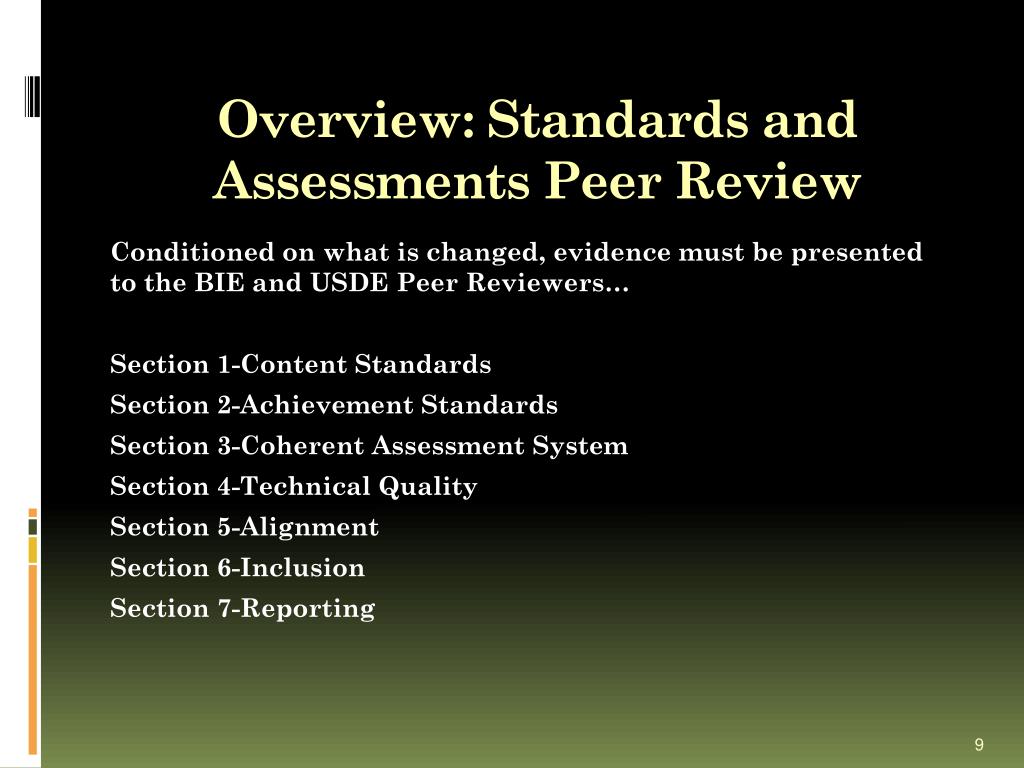 Overview: Standards and Assessments Peer Review

Conditioned on what is changed, evidence must be presented to the BIE and USDE Peer Reviewers…

Section 1-Content Standards
Section 2-Achievement Standards
Section 3-Coherent Assessment System
Section 4-Technical Quality
Section 5-Alignment
Section 6-Inclusion
Section 7-Reporting

9